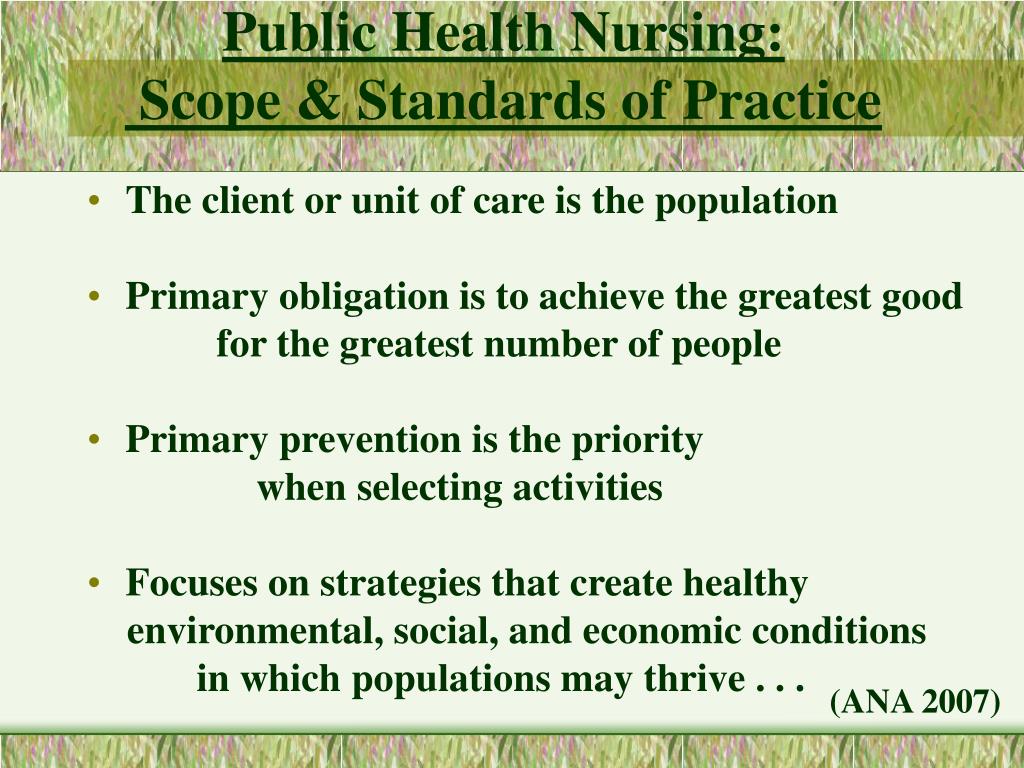 Public Health Nursing:
Scope & Standards of Practice

• The client or unit of care is the population

• Primary obligation is to achieve the greatest good for the greatest number of people

• Primary prevention is the priority when selecting activities

• Focuses on strategies that create healthy environmental, social, and economic conditions in which populations may thrive . . .

(ANA 2007)